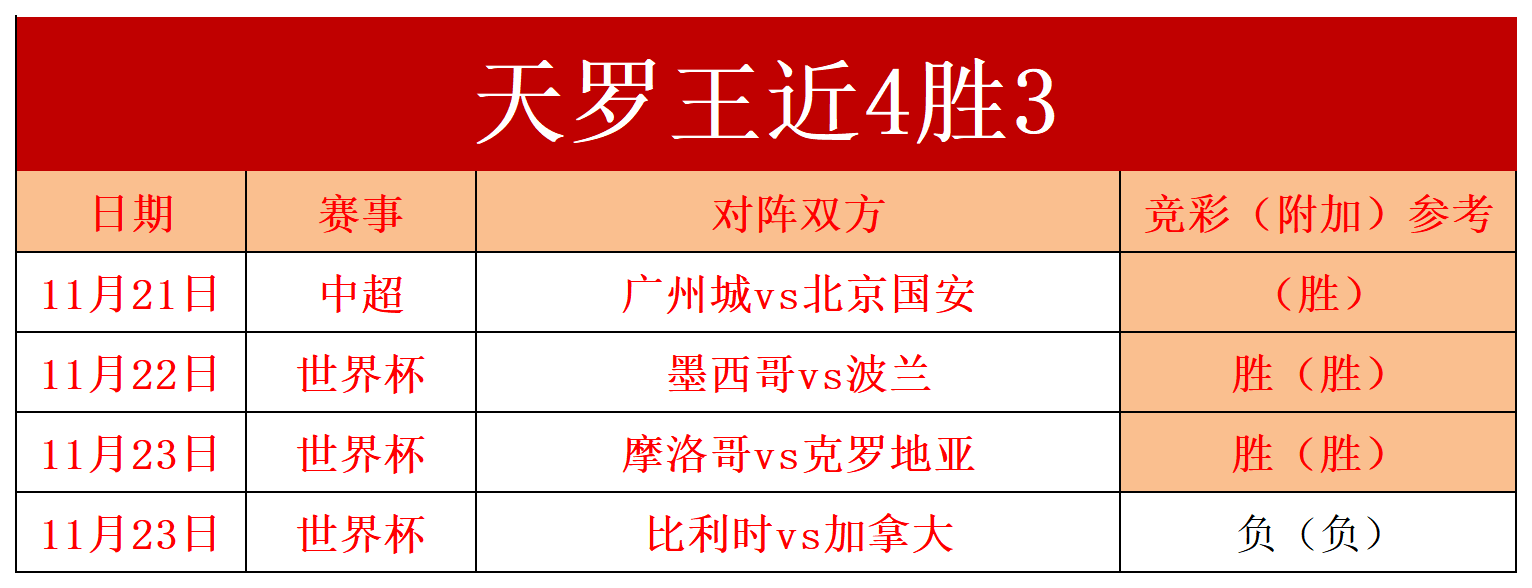 天罗王近4胜3

| 日期 | 赛事 | 对阵双方 | 竞彩（附加）参考 |
|---|---|---|---|
| 11月21日 | 中超 | 广州城vs北京国安 | （胜） |
| 11月22日 | 世界杯 | 墨西哥vs波兰 | 胜（胜） |
| 11月23日 | 世界杯 | 摩洛哥vs克罗地亚 | 胜（胜） |
| 11月23日 | 世界杯 | 比利时vs加拿大 | 负（负） |